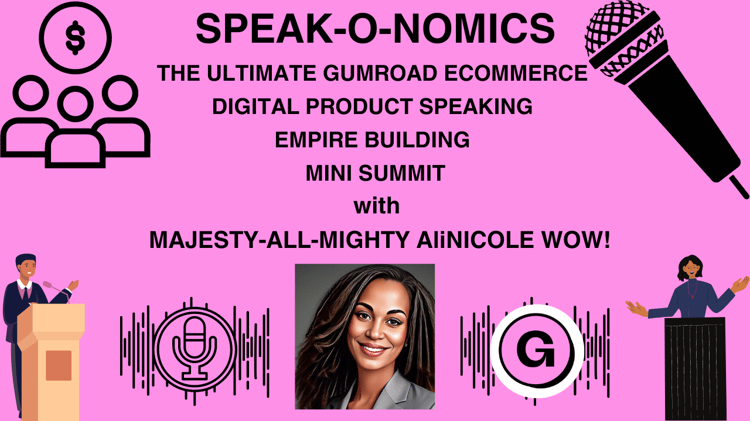 $
SPEAK-O-NOMICS
THE ULTIMATE GUMROAD ECOMMERCE
DIGITAL PRODUCT SPEAKING
EMPIRE BUILDING
MINI SUMMIT
with
MAJESTY-ALL-MIGHTY AliNICOLE WOW!

G